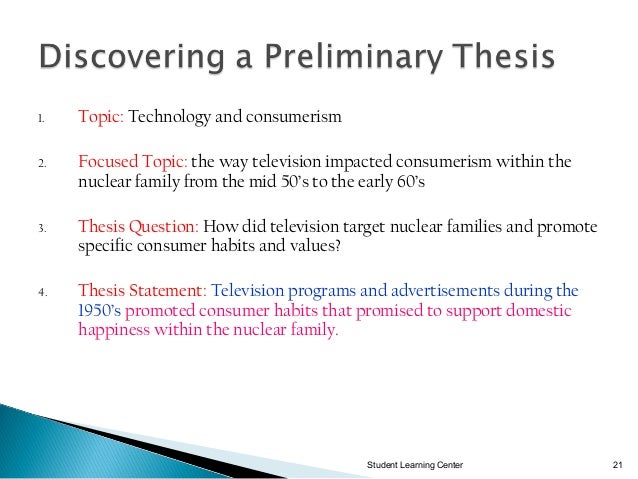 Discovering a Preliminary Thesis

1. Topic: Technology and consumerism

2. Focused Topic: the way television impacted consumerism within the nuclear family from the mid 50's to the early 60's

3. Thesis Question: How did television target nuclear families and promote specific consumer habits and values?

4. Thesis Statement: Television programs and advertisements during the 1950's promoted consumer habits that promised to support domestic happiness within the nuclear family.

Student Learning Center

21